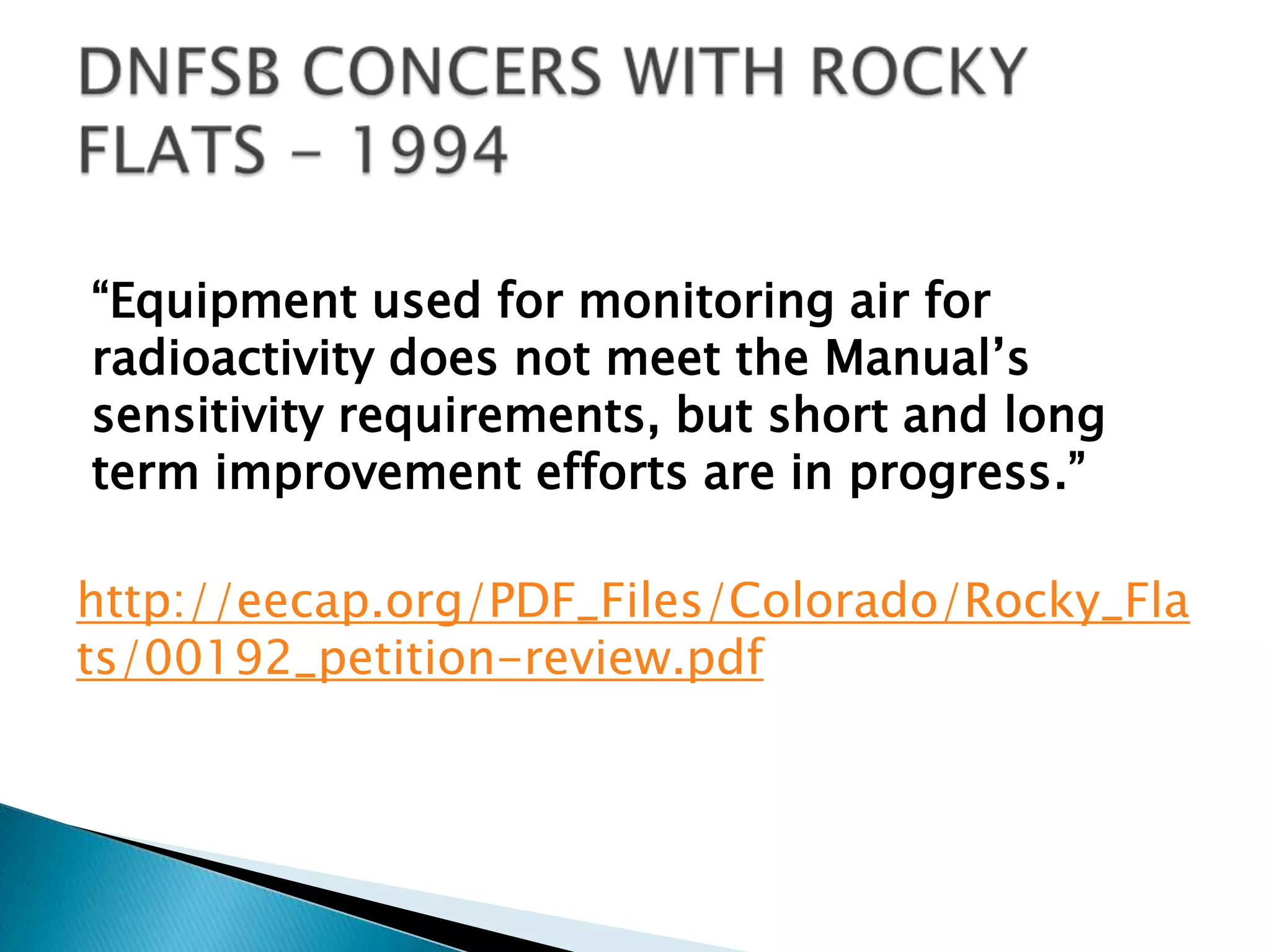 DNFSB CONCERS WITH ROCKY FLATS – 1994

“Equipment used for monitoring air for radioactivity does not meet the Manual’s sensitivity requirements, but short and long term improvement efforts are in progress.”

http://eecap.org/PDF_Files/Colorado/Rocky_Flats/00192_petition-review.pdf